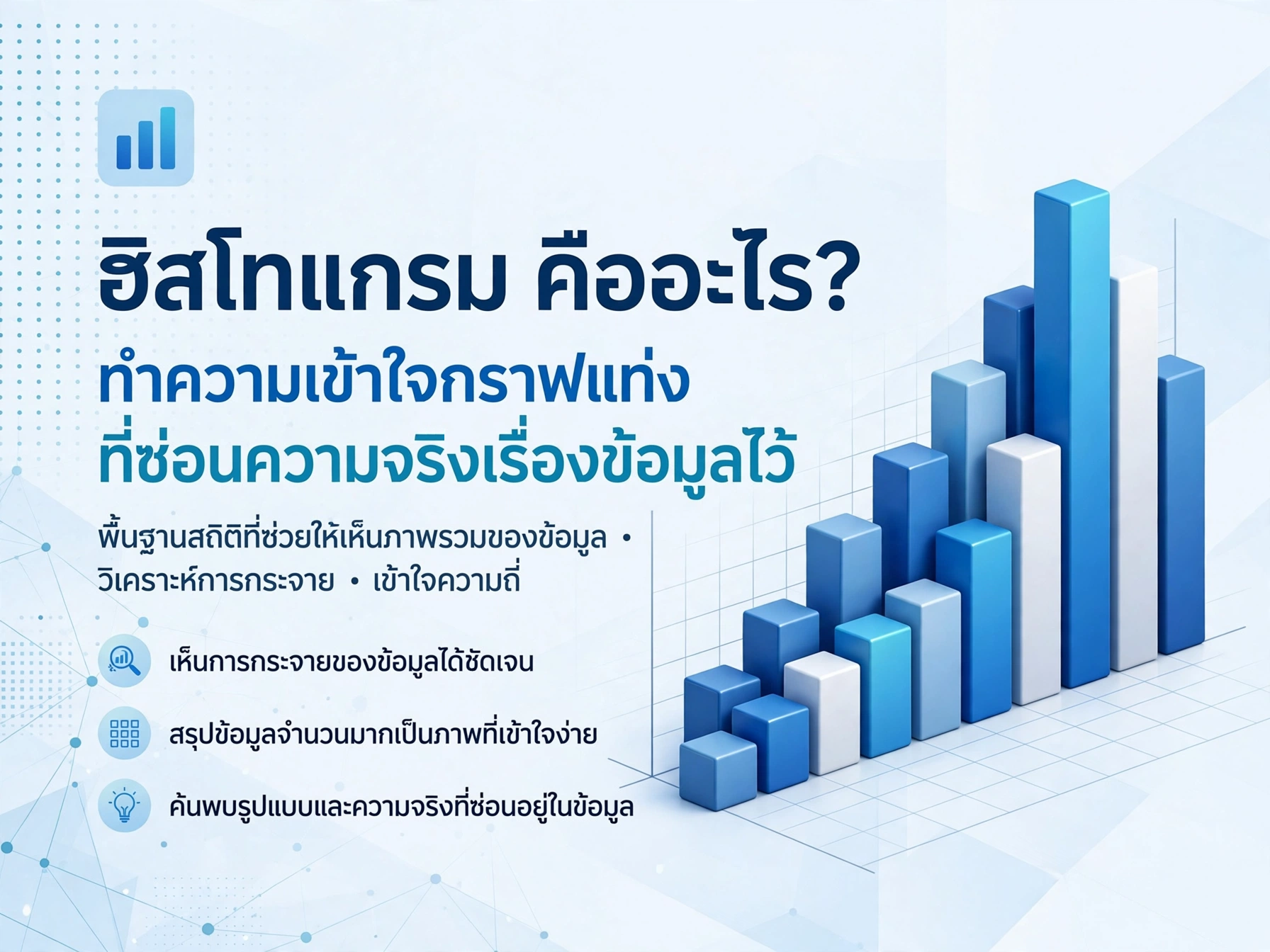 ฮิสโทแกรม คืออะไร?

ทำความเข้าใจกราฟแท่ง ที่ซ่อนความจริงเรื่องข้อมูลไว้

พื้นฐานสถิติที่ช่วยให้เห็นภาพรวมของข้อมูล • วิเคราะห์การกระจาย • เข้าใจความถี่

เห็นการกระจายของข้อมูลได้ชัดเจน

สรุปข้อมูลจำนวนมากเป็นภาพที่เข้าใจง่าย

ค้นพบรูปแบบและความจริงที่ซ่อนอยู่ในข้อมูล